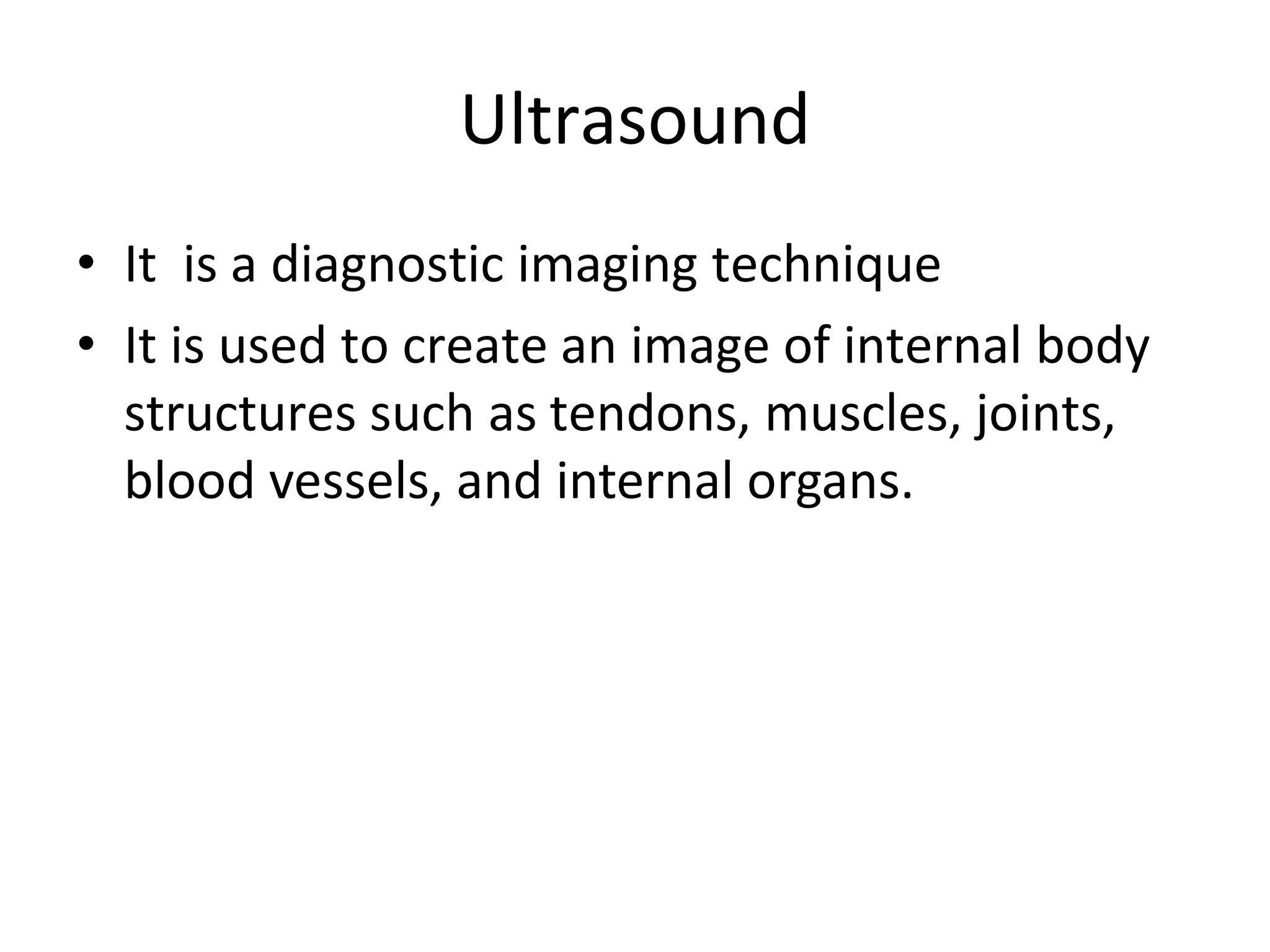 Ultrasound

• It is a diagnostic imaging technique
• It is used to create an image of internal body structures such as tendons, muscles, joints, blood vessels, and internal organs.